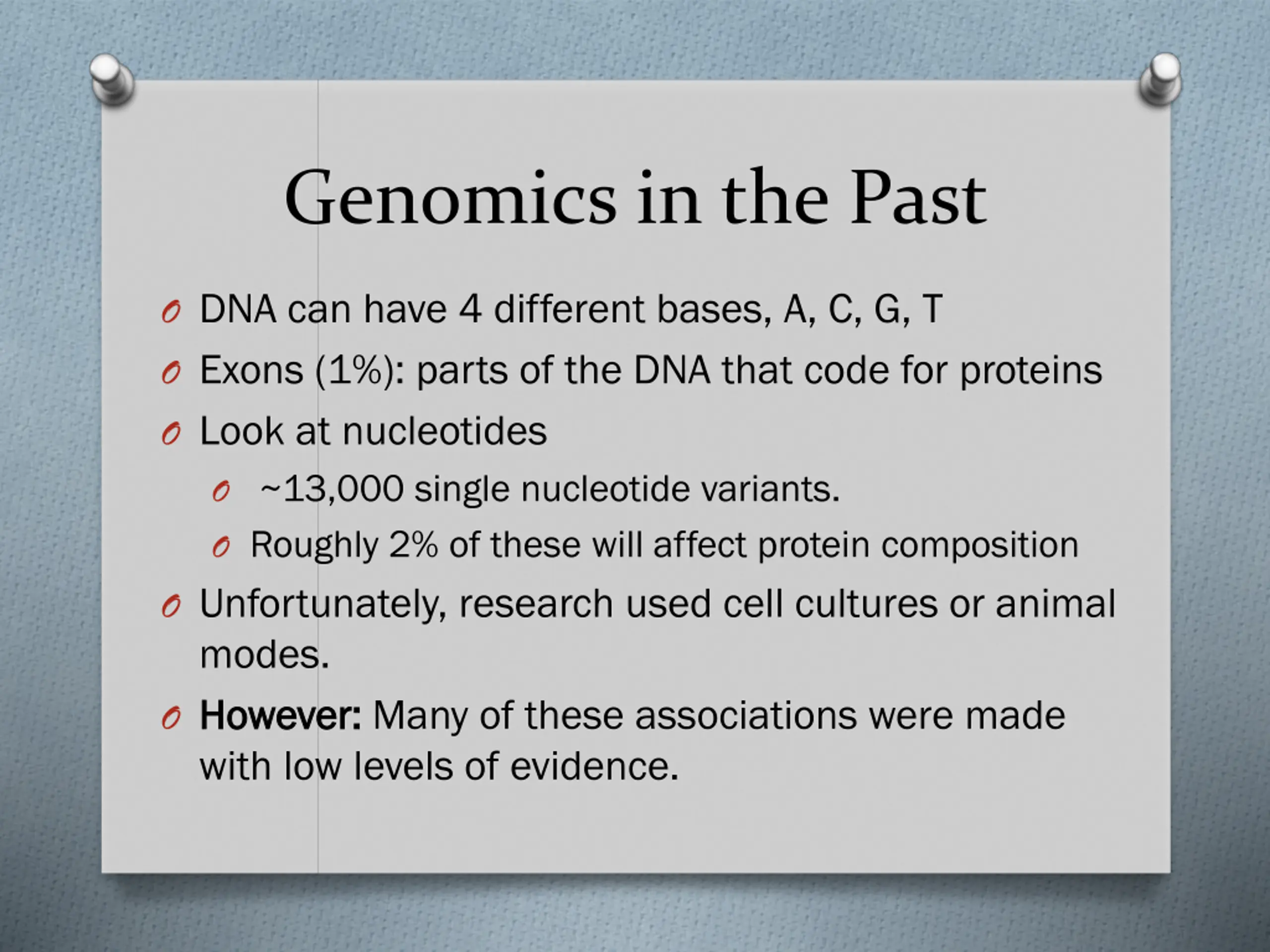 Genomics in the Past

DNA can have 4 different bases, A, C, G, T

Exons (1%): parts of the DNA that code for proteins

Look at nucleotides

~13,000 single nucleotide variants.

Roughly 2% of these will affect protein composition

Unfortunately, research used cell cultures or animal modes.

However: Many of these associations were made with low levels of evidence.